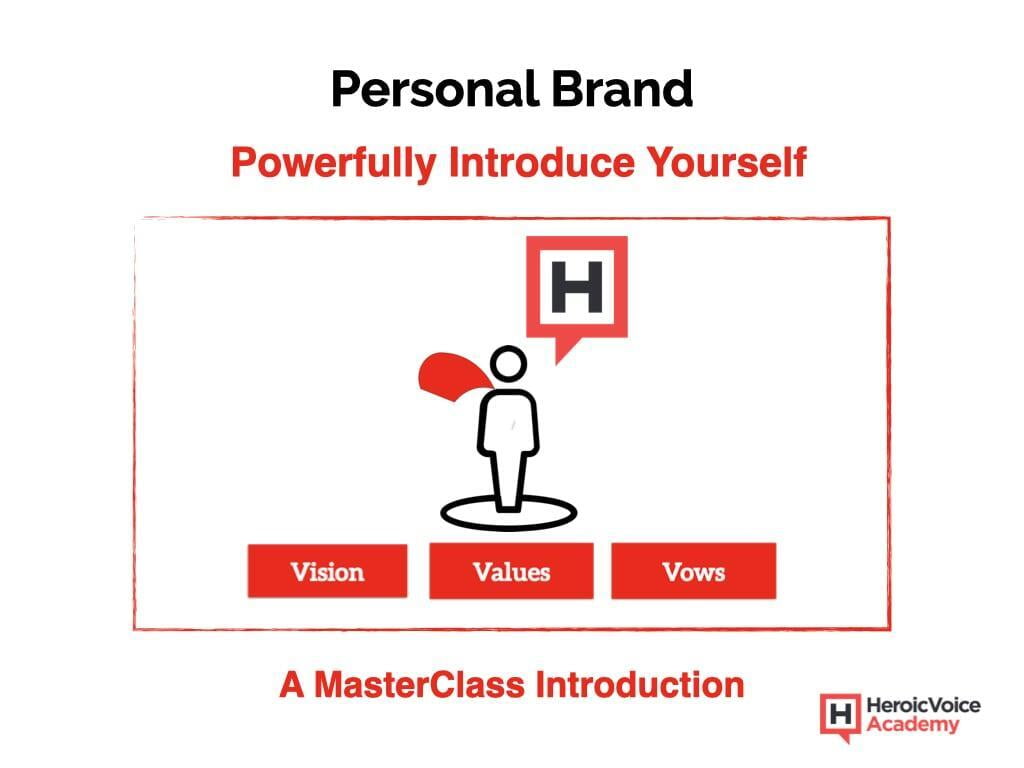 Personal Brand

Powerfully Introduce Yourself

H

Vision

Values

Vows

A MasterClass Introduction

H HeroicVoice Academy